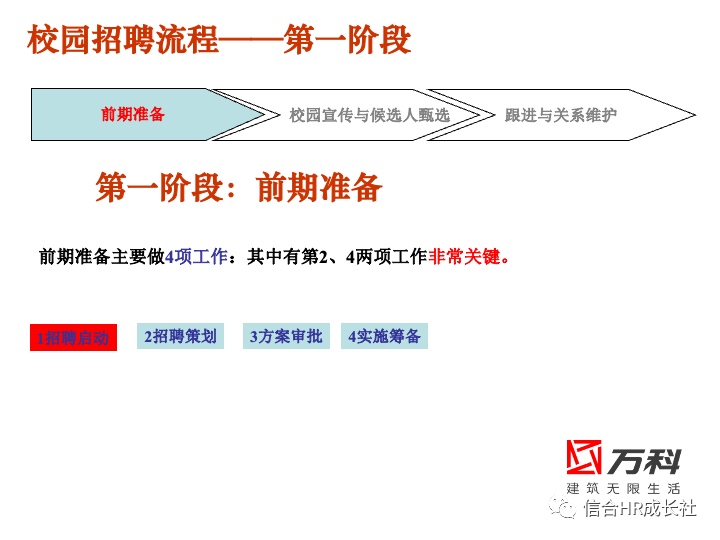 校园招聘流程——第一阶段

前期准备

校园宣传与候选人甄选

跟进与关系维护

第一阶段：前期准备

前期准备主要做4项工作：其中有第2、4两项工作非常关键。

1招聘启动

2招聘策划

3方案审批

4实施筹备

万科
建筑无限生活

信合HR成长社